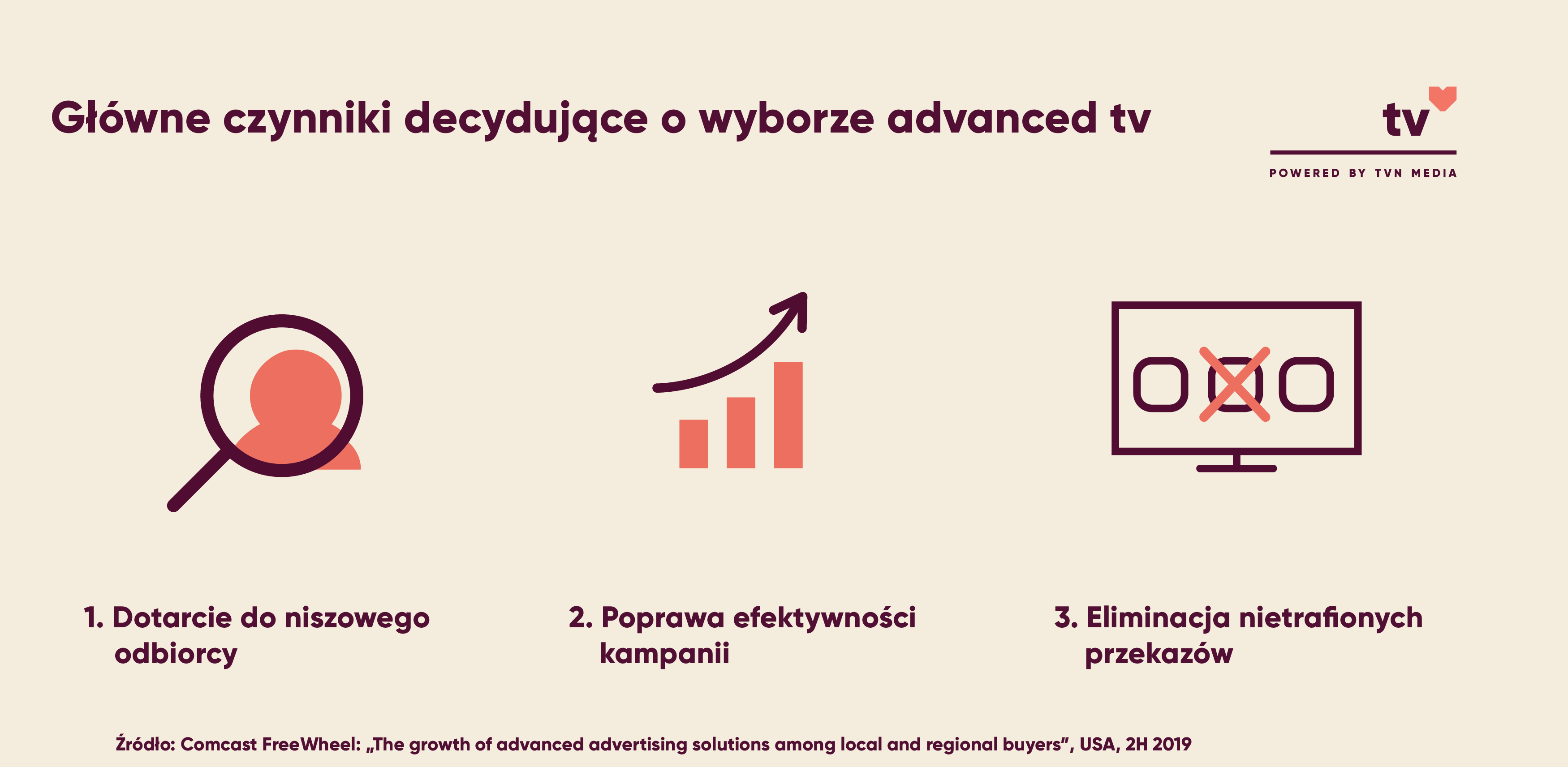 Główne czynniki decydujące o wyborze advanced tv

tv

POWERED BY TVN MEDIA

1. Dotarcie do niszowego odbiorcy

2. Poprawa efektywności kampanii

3. Eliminacja nietrafionych przekazów

Źródło: Comcast FreeWheel: „The growth of advanced advertising solutions among local and regional buyers", USA, 2H 2019